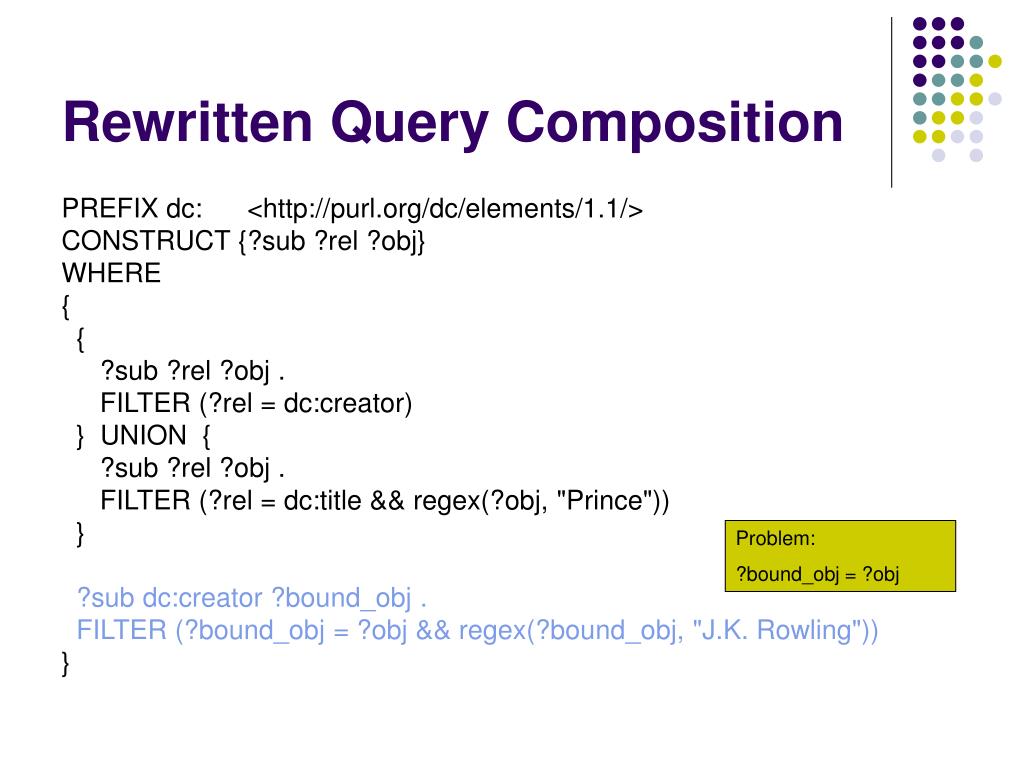 Rewritten Query Composition

PREFIX dc: <http://purl.org/dc/elements/1.1/>
CONSTRUCT {?sub ?rel ?obj}
WHERE
{
{
?sub ?rel ?obj .
FILTER (?rel = dc:creator)
} UNION {
?sub ?rel ?obj .
FILTER (?rel = dc:title && regex(?obj, "Prince"))
}

?sub dc:creator ?bound_obj .
FILTER (?bound_obj = ?obj && regex(?bound_obj, "J.K. Rowling"))
}

Problem:
?bound_obj = ?obj